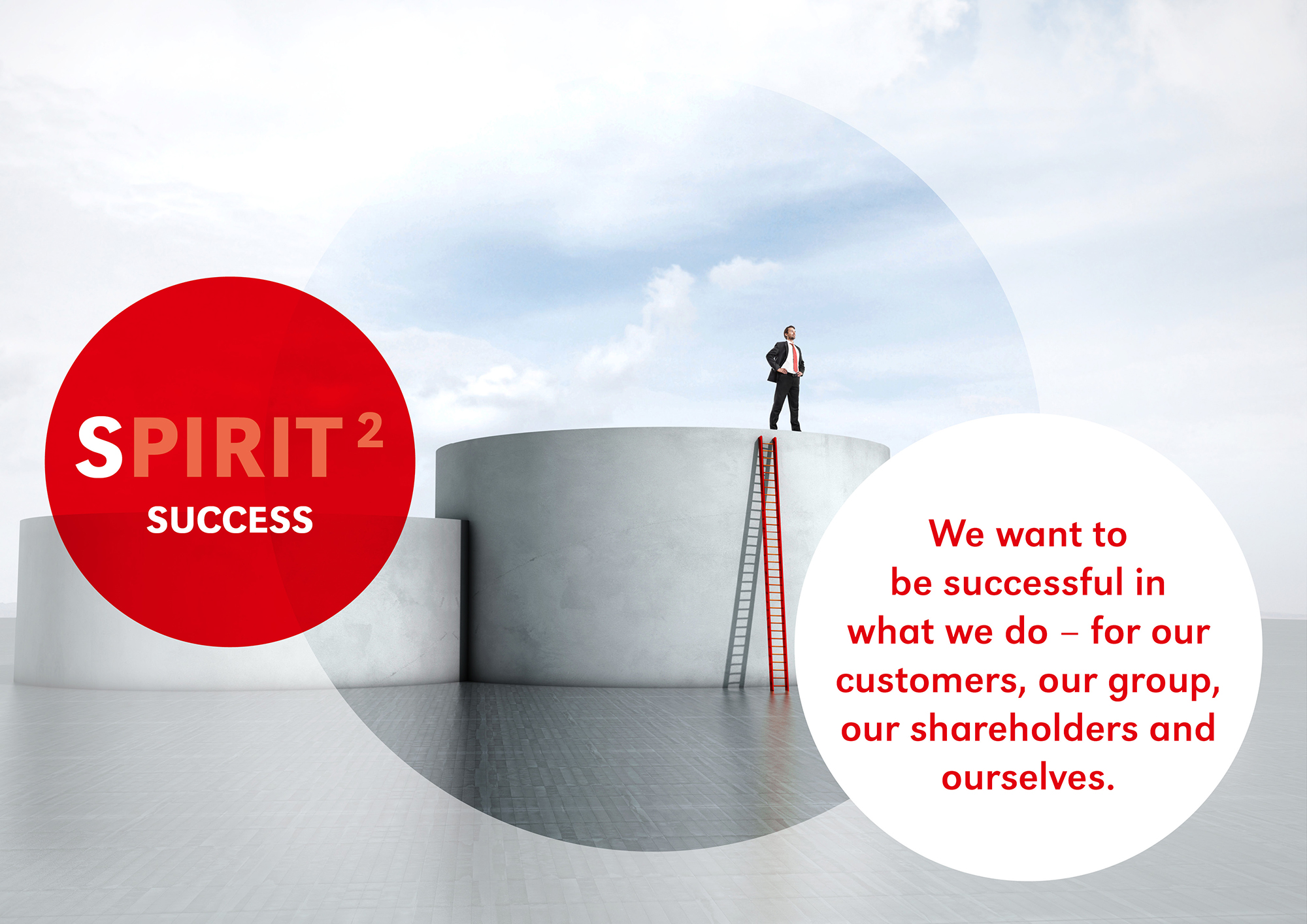 SPIRIT $^2$

SUCCESS

We want to be successful in what we do – for our customers, our group, our shareholders and ourselves.